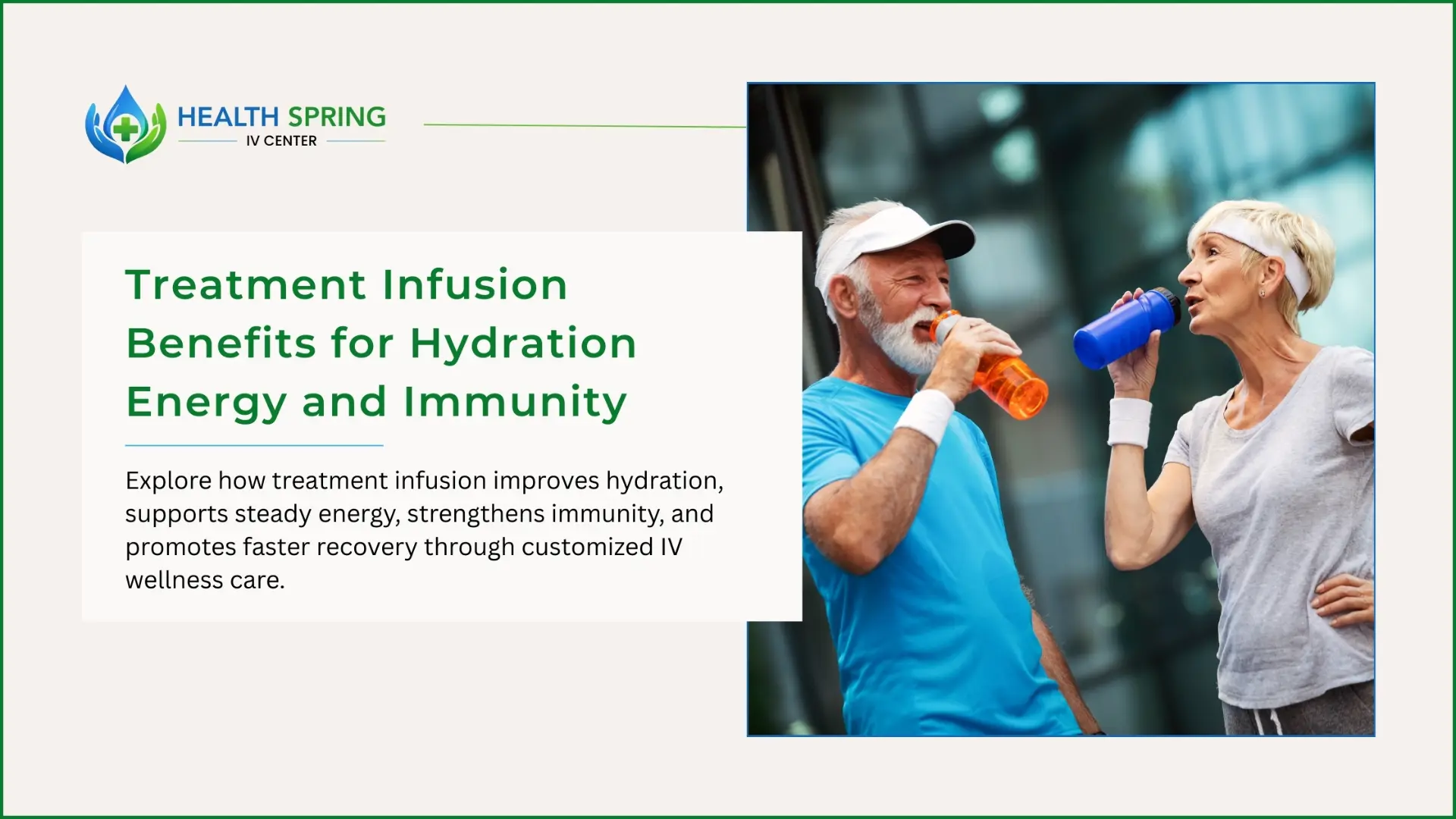 HEALTH SPRING
IV CENTER

Treatment Infusion Benefits for Hydration Energy and Immunity

Explore how treatment infusion improves hydration, supports steady energy, strengthens immunity, and promotes faster recovery through customized IV wellness care.